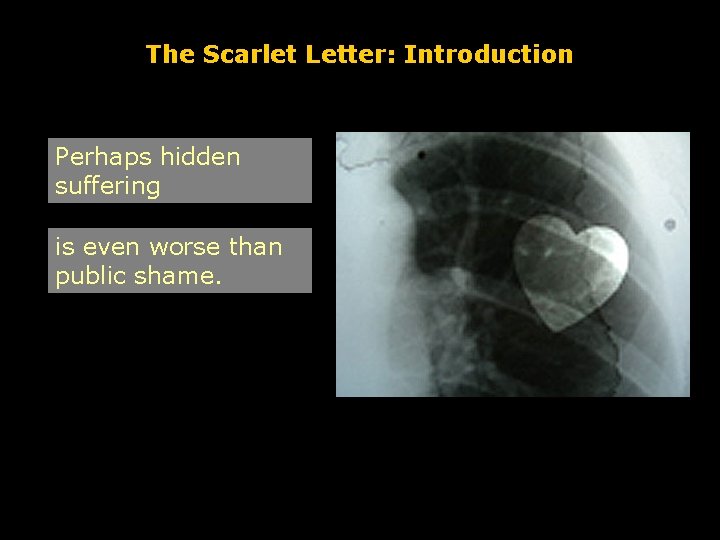 The Scarlet Letter: Introduction

Perhaps hidden suffering

is even worse than public shame.